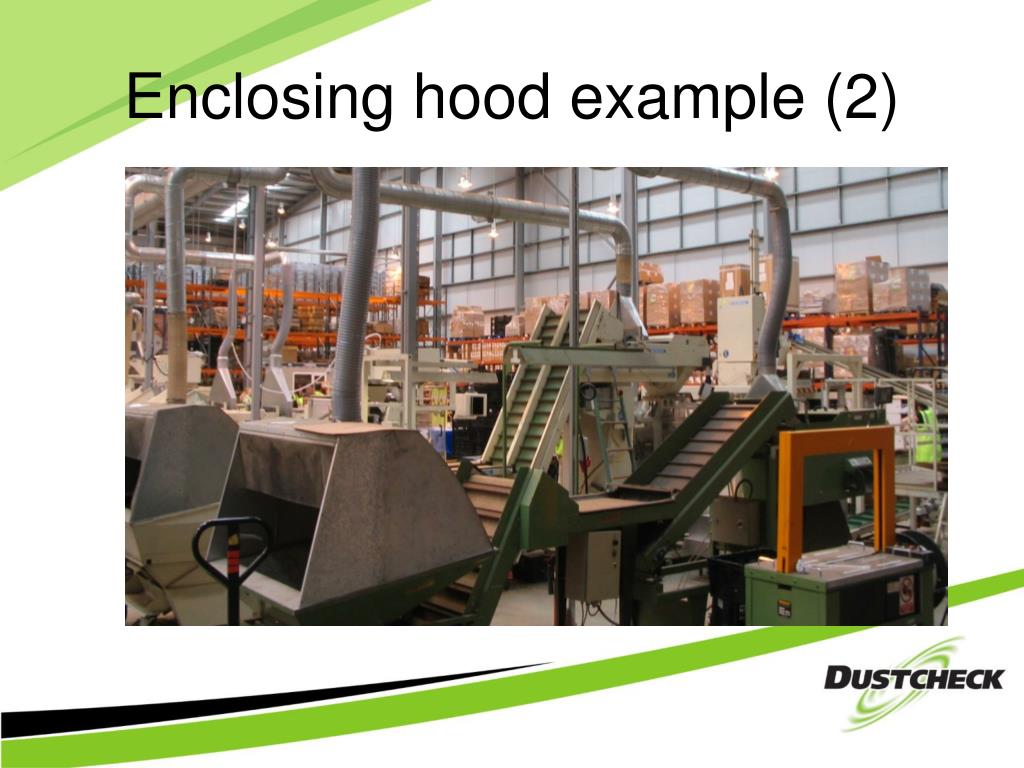 Enclosing hood example (2)

DUSTCHECK